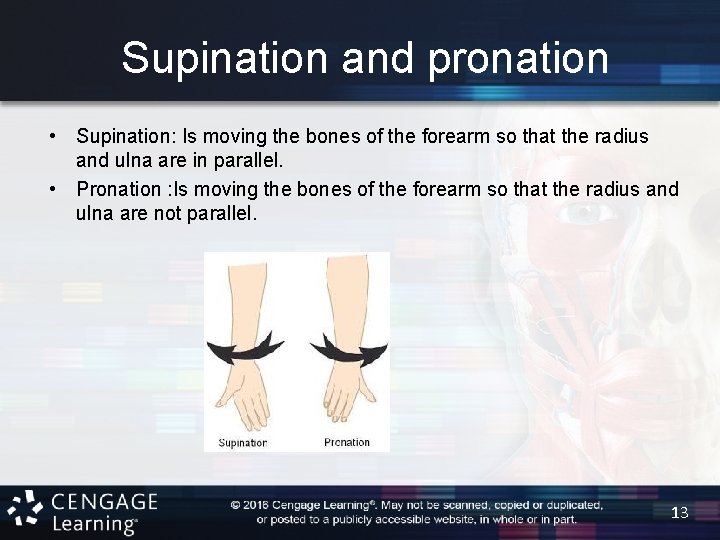 Supination and pronation

• Supination: Is moving the bones of the forearm so that the radius and ulna are in parallel.
• Pronation :Is moving the bones of the forearm so that the radius and ulna are not parallel.

Supination
Pronation

CENGAGE Learning®

© 2016 Cengage Learning®. May not be scanned, copied or duplicated, or posted to a publicly accessible website, in whole or in part.

13